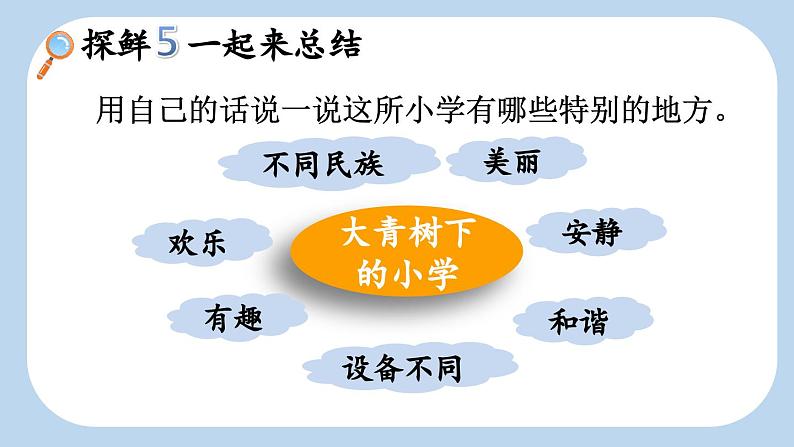 探鲜 5 一起来总结

用自己的话说一说这所小学有哪些特别的地方。

不同民族

美丽

欢乐

大青树下的小学

安静

有趣

和谐

设备不同